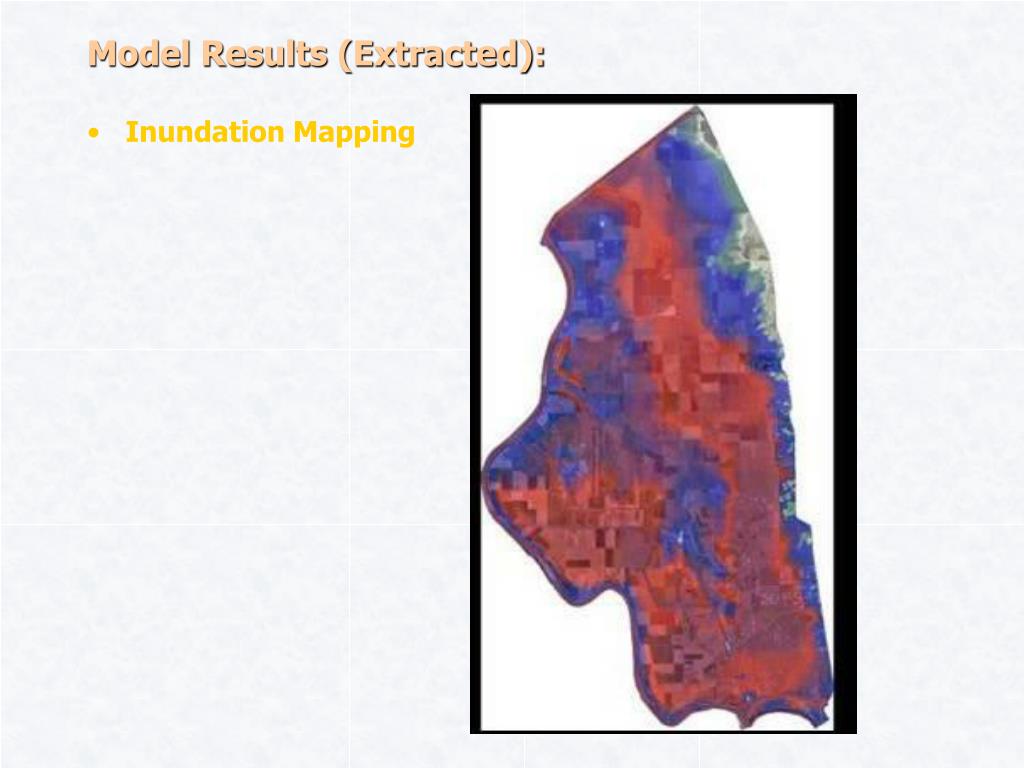 Model Results (Extracted):

• Inundation Mapping